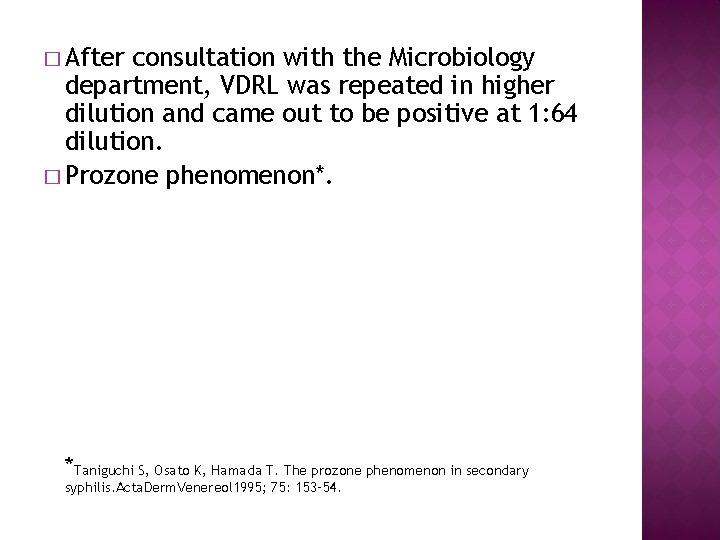 □ After consultation with the Microbiology department, VDRL was repeated in higher dilution and came out to be positive at 1:64 dilution.

□ Prozone phenomenon*.

*Taniguchi S, Osato K, Hamada T. The prozone phenomenon in secondary syphilis.ActaDermVenereol1995; 75: 153-54.